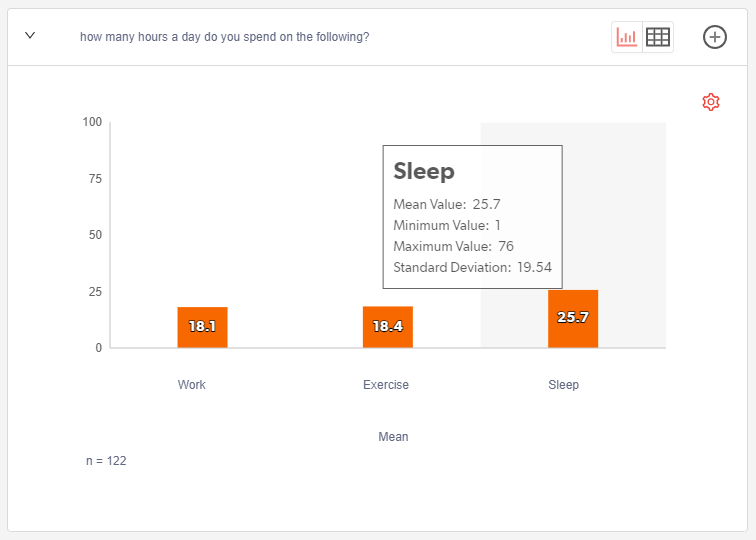 how many hours a day do you spend on the following?

100

75

50

25

0

Sleep

Mean Value: 25.7

Minimum Value: 1

Maximum Value: 76

Standard Deviation: 19.54

18.1

18.4

25.7

Work

Exercise

Sleep

Mean

n = 122